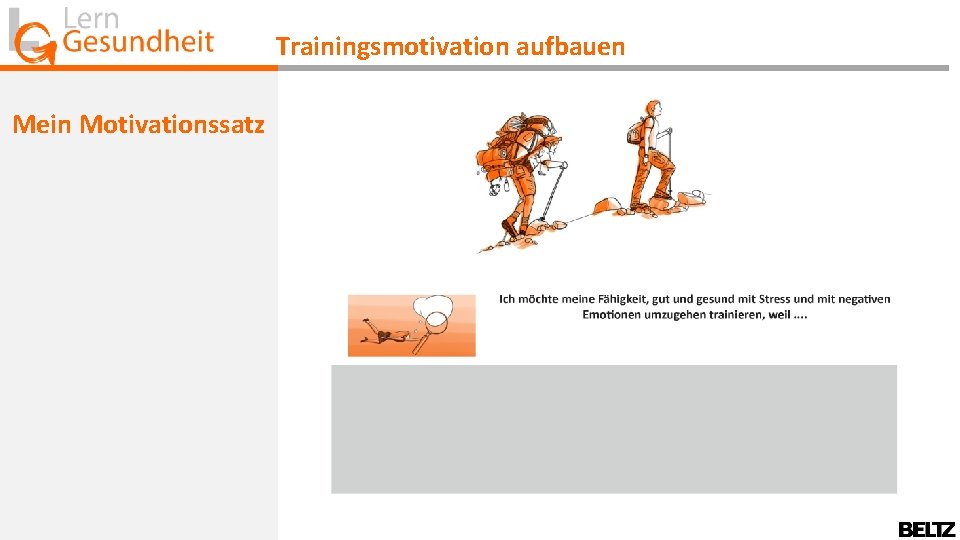 Lern
Gesundheit

Trainingsmotivation aufbauen

Mein Motivationssatz

Ich möchte meine Fähigkeit, gut und gesund mit Stress und mit negativen Emotionen umzugehen trainieren, weil ....

BELTZ